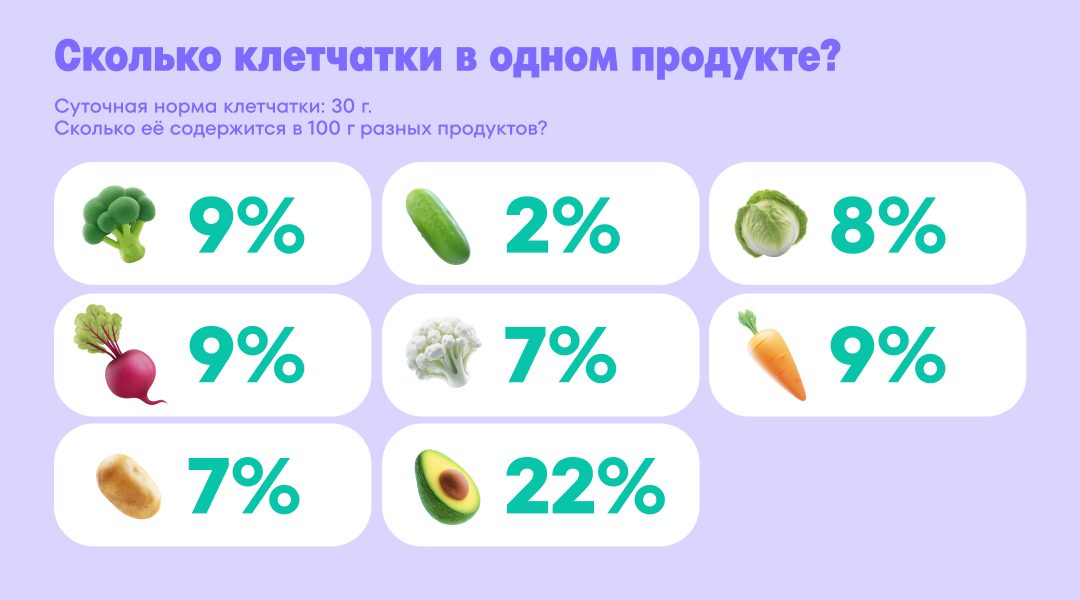 Сколько клетчатки в одном продукте?

Суточная норма клетчатки: 30 г.
Сколько её содержится в 100 г разных продуктов?

9%

2%

8%

9%

7%

9%

7%

22%